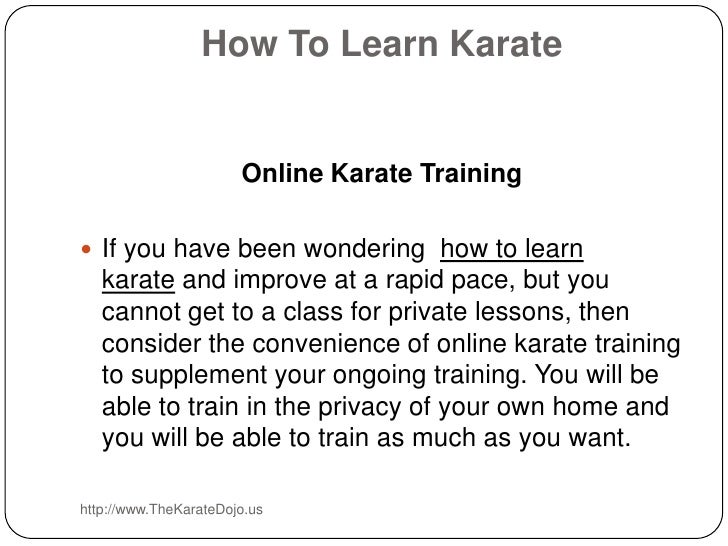 How To Learn Karate

Online Karate Training

If you have been wondering how to learn karate and improve at a rapid pace, but you cannot get to a class for private lessons, then consider the convenience of online karate training to supplement your ongoing training. You will be able to train in the privacy of your own home and you will be able to train as much as you want.

http://www.TheKarateDojo.us